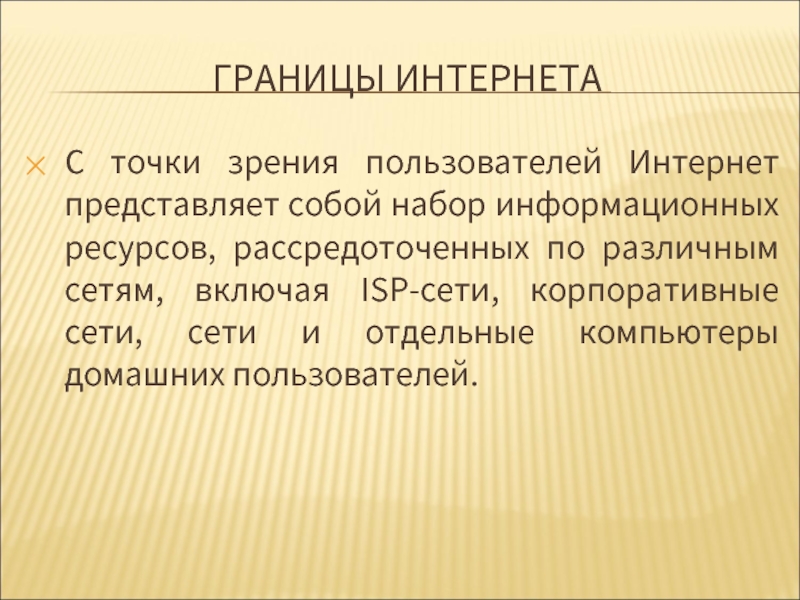 ГРАНИЦЫ ИНТЕРНЕТА

С точки зрения пользователей Интернет представляет собой набор информационных ресурсов, рассредоточенных по различным сетям, включая ISP-сети, корпоративные сети, сети и отдельные компьютеры домашних пользователей.